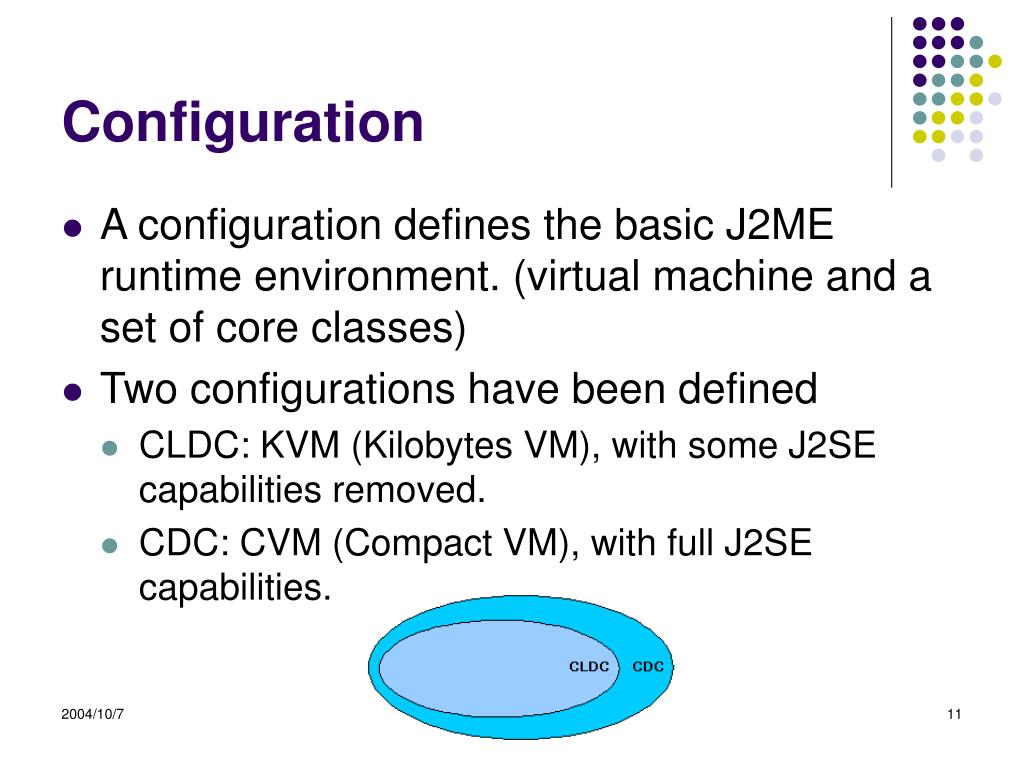 Configuration

- A configuration defines the basic J2ME runtime environment. (virtual machine and a set of core classes)
- Two configurations have been defined
  - CLDC: KVM (Kilobytes VM), with some J2SE capabilities removed.
  - CDC: CVM (Compact VM), with full J2SE capabilities.

CLDC CDC

2004/10/7

11